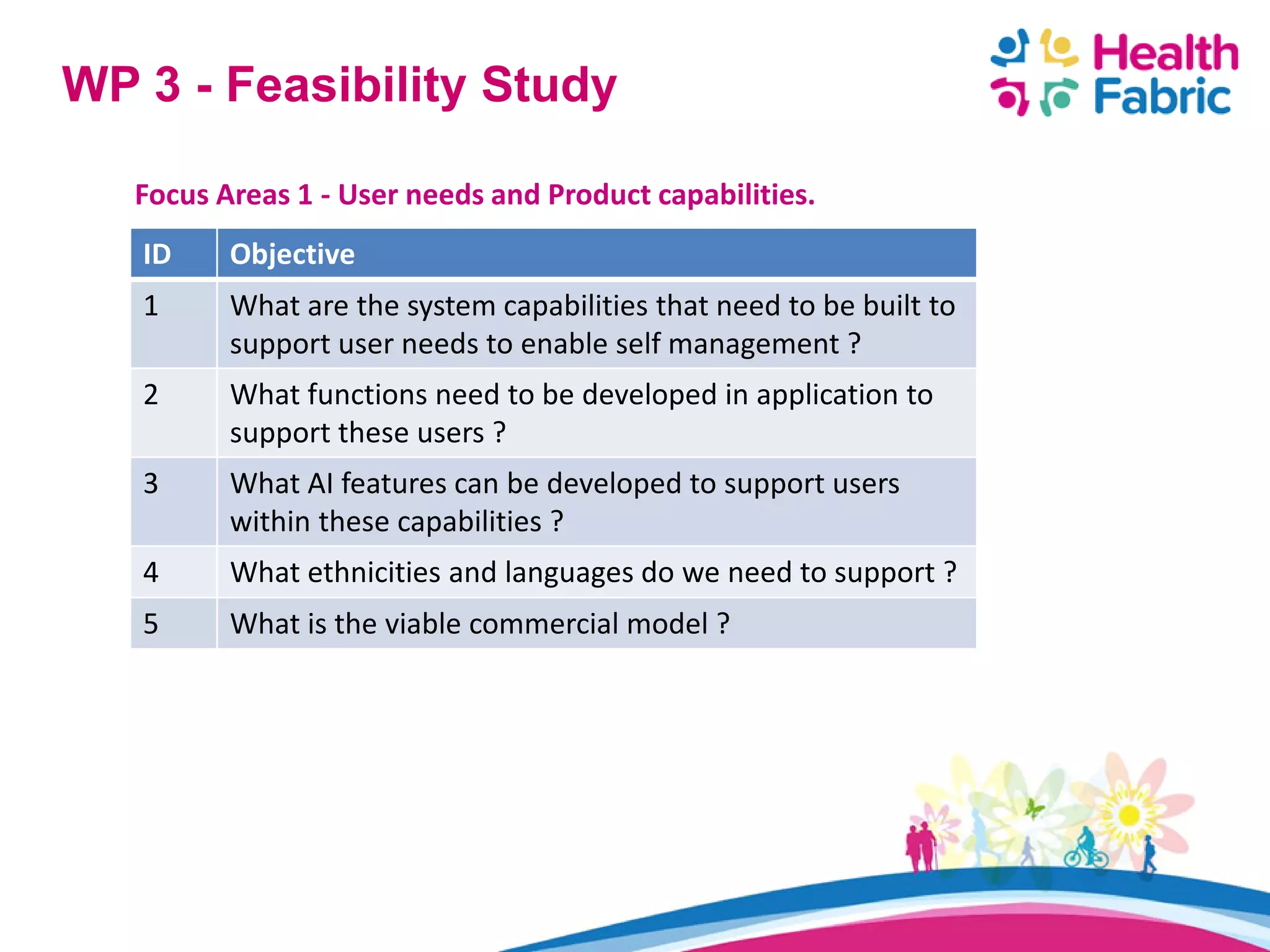 WP 3 - Feasibility Study

Health Fabric

Focus Areas 1 - User needs and Product capabilities.

| ID | Objective |
|---|---|
| 1 | What are the system capabilities that need to be built to support user needs to enable self management ? |
| 2 | What functions need to be developed in application to support these users ? |
| 3 | What AI features can be developed to support users within these capabilities ? |
| 4 | What ethnicities and languages do we need to support ? |
| 5 | What is the viable commercial model ? |